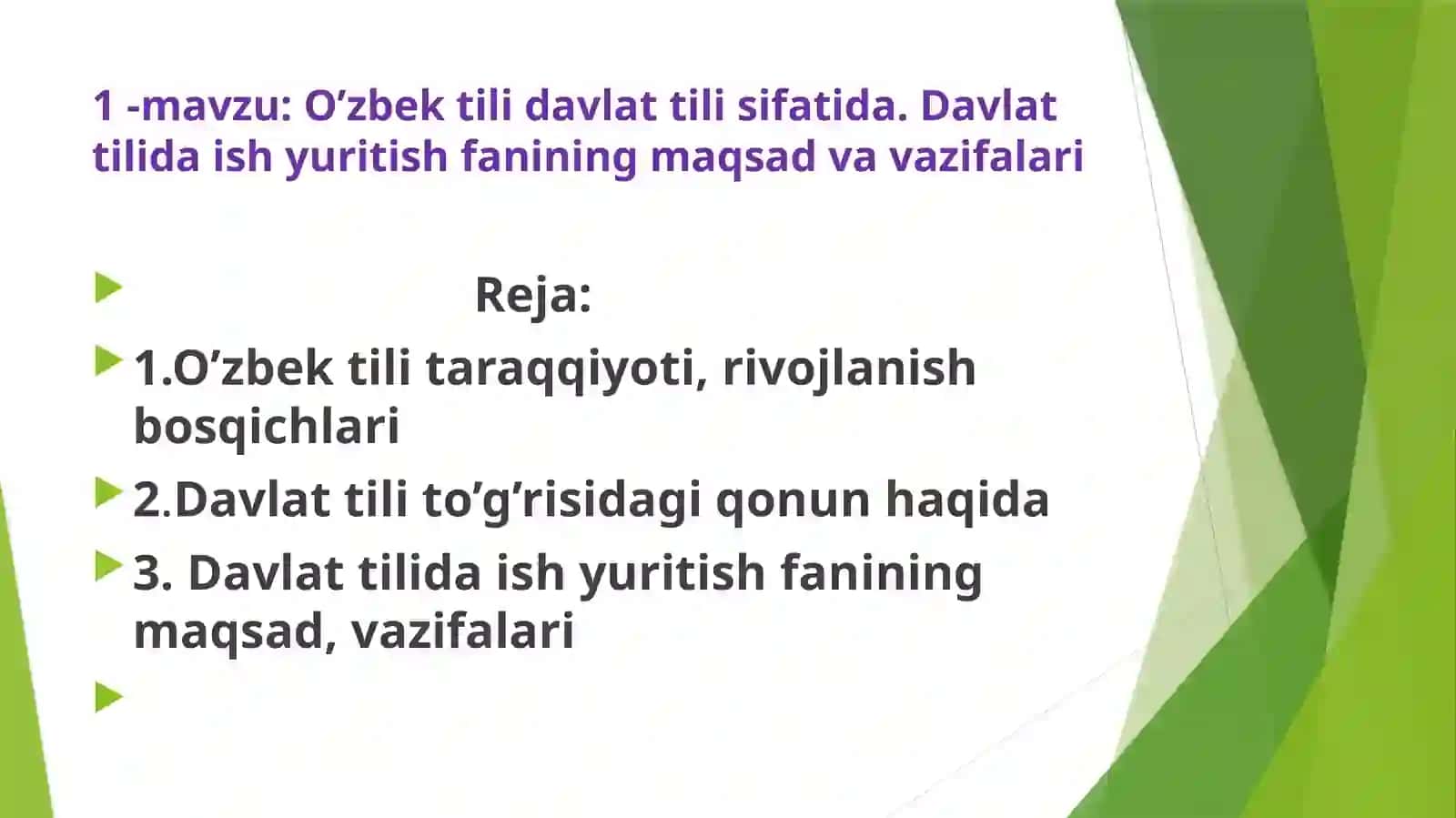 1 -mavzu: O’zbek tili davlat tili sifatida. Davlat tilida ish yuritish fanining maqsad va vazifalari

Reja:

1.O’zbek tili taraqqiyoti, rivojlanish bosqichlari

2.Davlat tili to’g’risidagi qonun haqida

3. Davlat tilida ish yuritish fanining maqsad, vazifalari